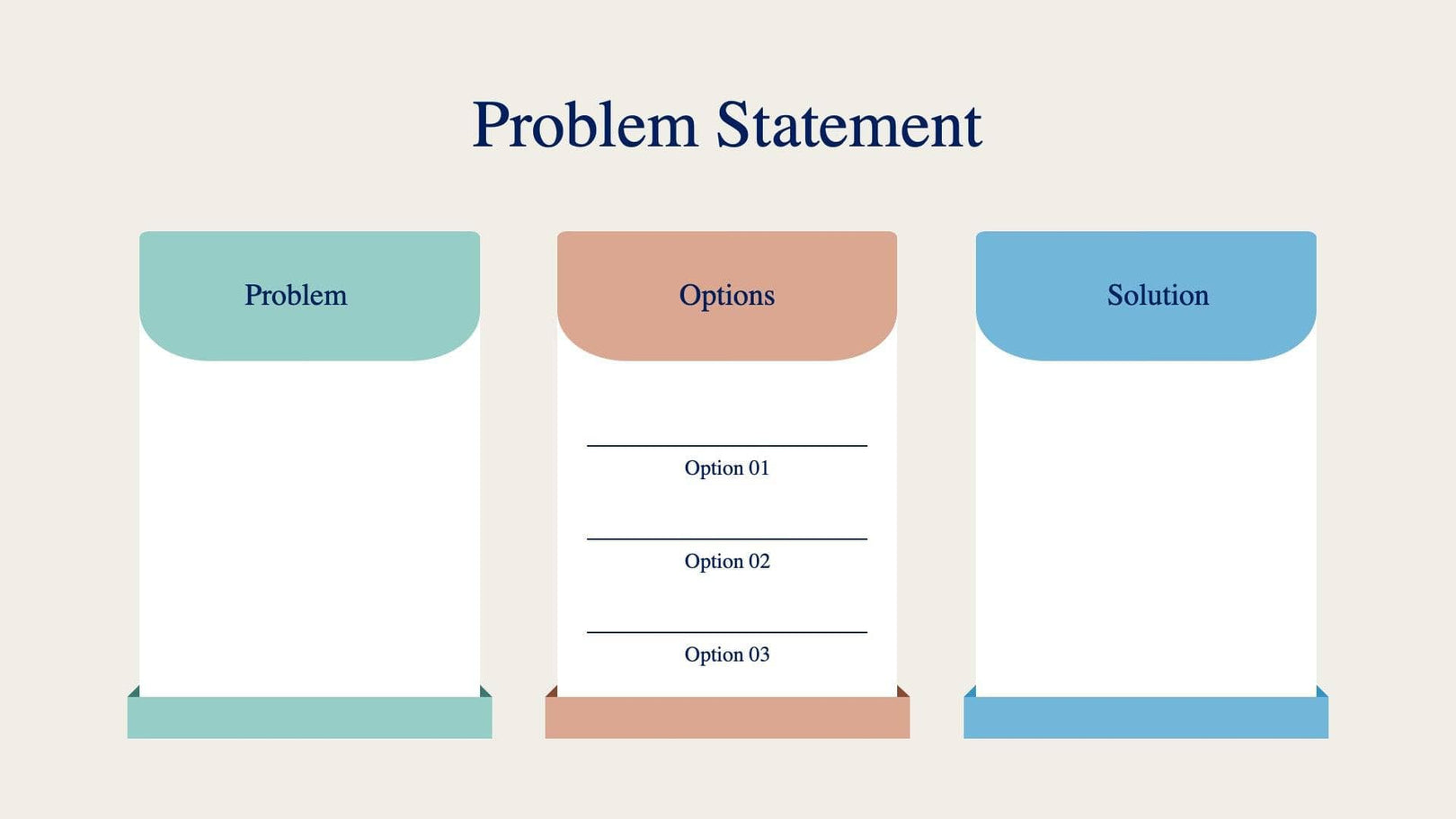 Problem Statement

Problem

Options

Option 01

Option 02

Option 03

Solution